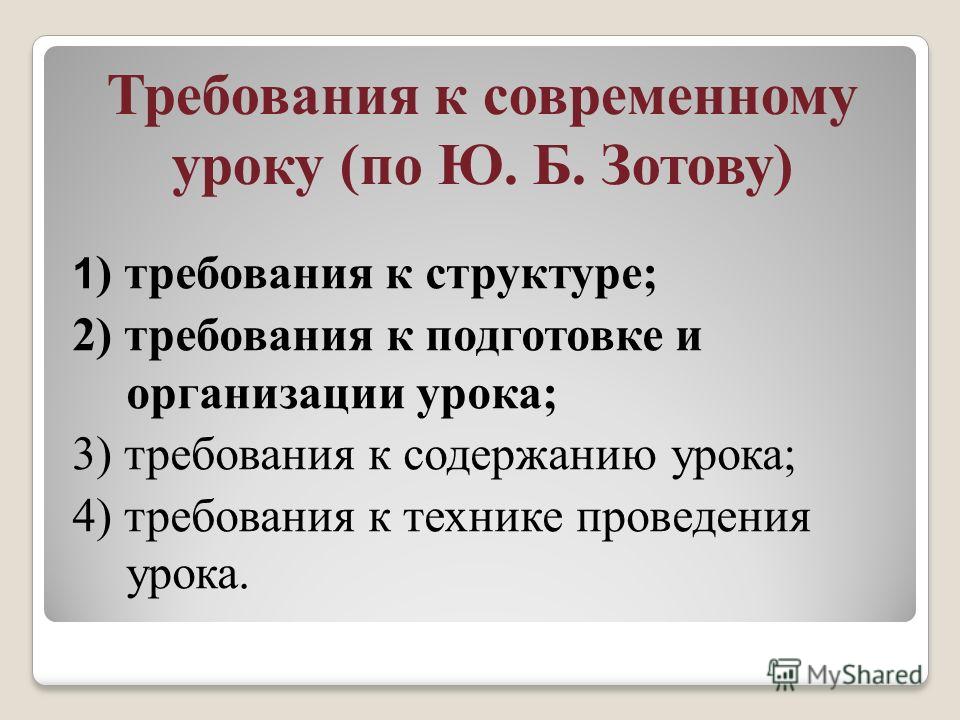 Требования к современному уроку (по Ю. Б. Зотову)

1) требования к структуре;
2) требования к подготовке и организации урока;
3) требования к содержанию урока;
4) требования к технике проведения урока.

MyShared